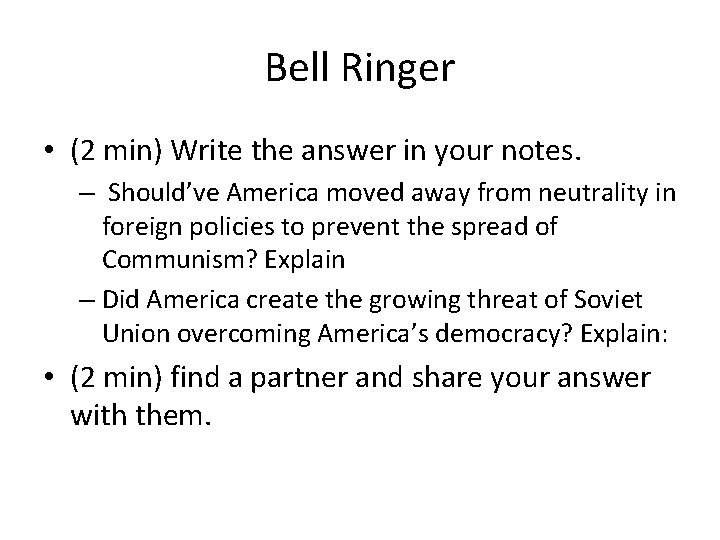 Bell Ringer

• (2 min) Write the answer in your notes.
– Should've America moved away from neutrality in foreign policies to prevent the spread of Communism? Explain
– Did America create the growing threat of Soviet Union overcoming America's democracy? Explain:

• (2 min) find a partner and share your answer with them.